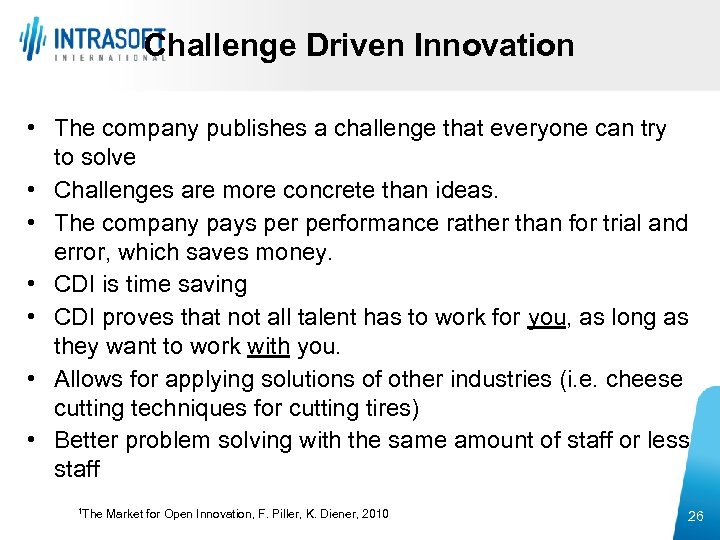 INTRASOFT
INTERNATIONAL

Challenge Driven Innovation

• The company publishes a challenge that everyone can try to solve
• Challenges are more concrete than ideas.
• The company pays per performance rather than for trial and error, which saves money.
• CDI is time saving
• CDI proves that not all talent has to work for you, as long as they want to work with you.
• Allows for applying solutions of other industries (i.e. cheese cutting techniques for cutting tires)
• Better problem solving with the same amount of staff or less staff

¹The Market for Open Innovation, F. Piller, K. Diener, 2010

26